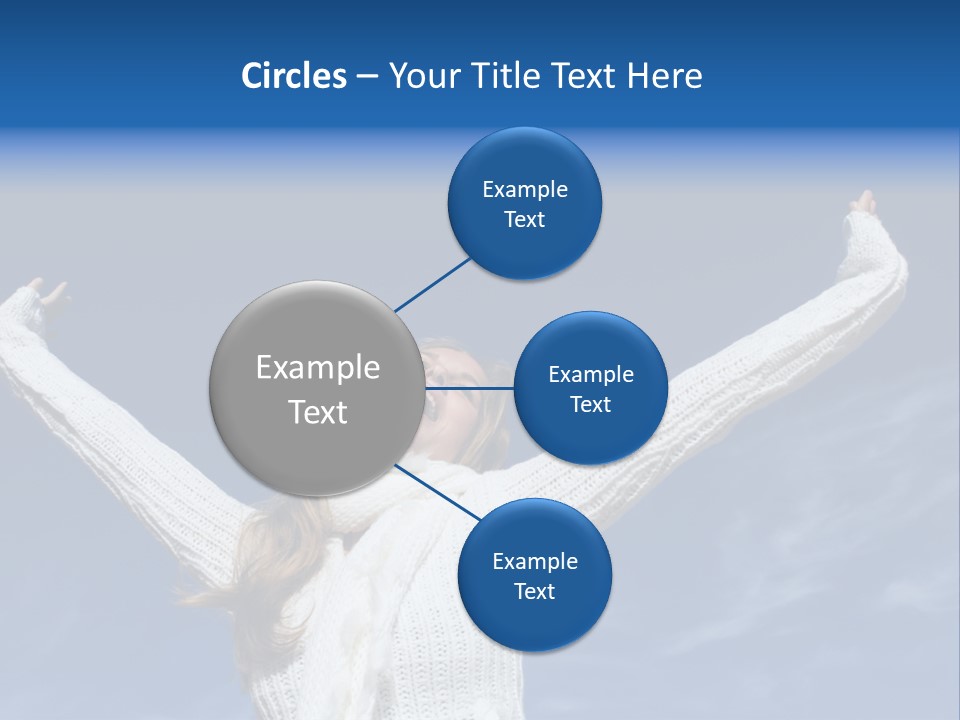 Circles – Your Title Text Here

Example Text

Example Text

Example Text

Example Text